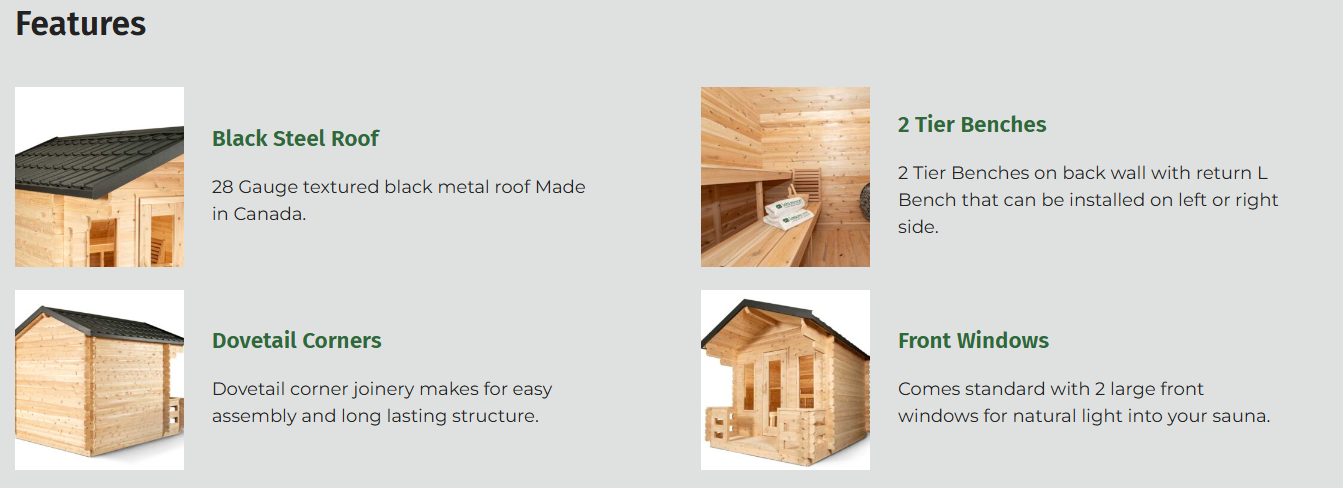 Features

Black Steel Roof

28 Gauge textured black metal roof Made in Canada.

Dovetail Corners

Dovetail corner joinery makes for easy assembly and long lasting structure.

2 Tier Benches

2 Tier Benches on back wall with return L Bench that can be installed on left or right side.

Front Windows

Comes standard with 2 large front windows for natural light into your sauna.